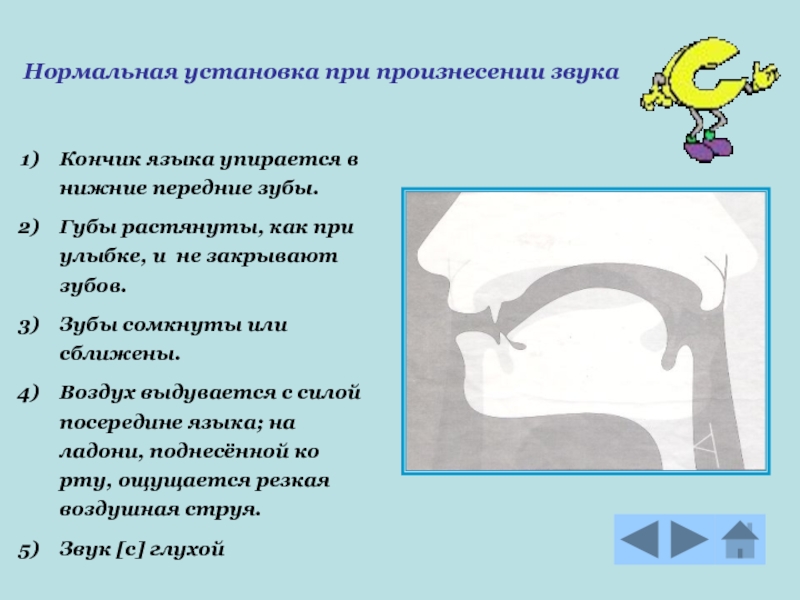 Нормальная установка при произнесении звука

С

1) Кончик языка упирается в нижние передние зубы.

2) Губы растянуты, как при улыбке, и не закрывают зубов.

3) Зубы сомкнуты или сближены.

4) Воздух выдувается с силой посередине языка; на ладони, поднесённой ко рту, ощущается резкая воздушная струя.

5) Звук [с] глухой